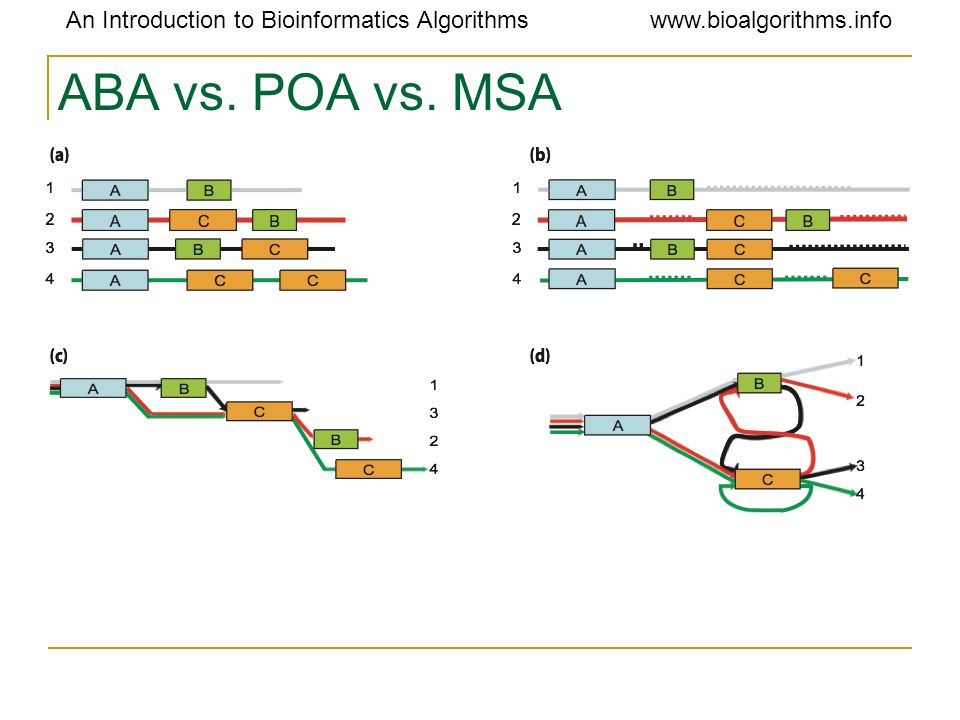 An Introduction to Bioinformatics Algorithms www.bioalgorithms.info

ABA vs. POA vs. MSA

(a)

1 A B
2 A C B
3 A B C
4 A C C

(b)

1 A B
2 A C B
3 A B C
4 A C C

(c)

A B C B C

1
3
2
4

(d)

A B C

1
2
3
4